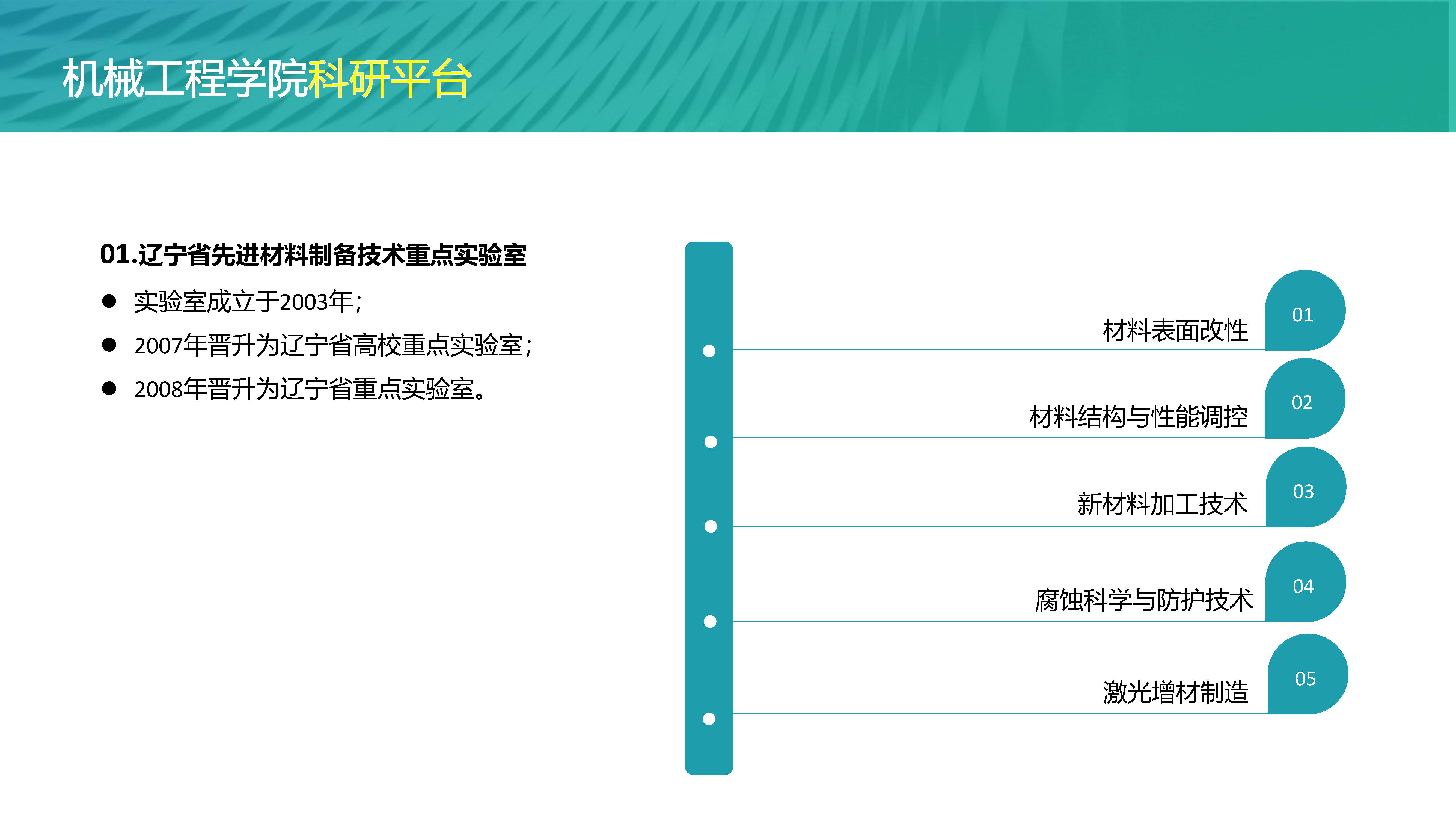 机械工程学院科研平台

01.辽宁省先进材料制备技术重点实验室

● 实验室成立于2003年；
● 2007年晋升为辽宁省高校重点实验室；
● 2008年晋升为辽宁省重点实验室。

材料表面改性 01

材料结构与性能调控 02

新材料加工技术 03

腐蚀科学与防护技术 04

激光增材制造 05